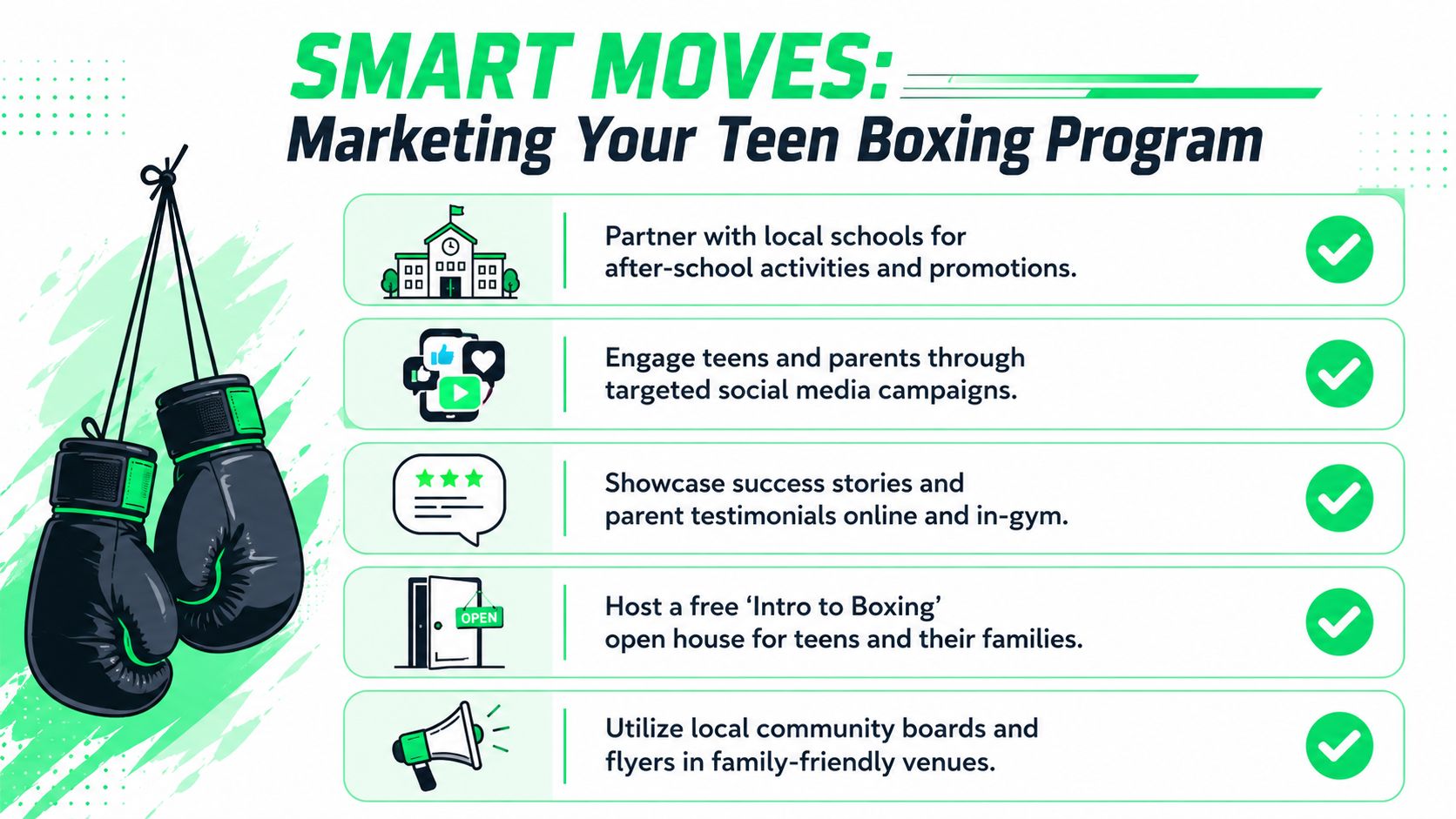 SMART MOVES:
Marketing Your Teen Boxing Program

Partner with local schools for after-school activities and promotions.

Engage teens and parents through targeted social media campaigns.

Showcase success stories and parent testimonials online and in-gym.

OPEN

Host a free ‘Intro to Boxing’ open house for teens and their families.

Utilize local community boards and flyers in family-friendly venues.